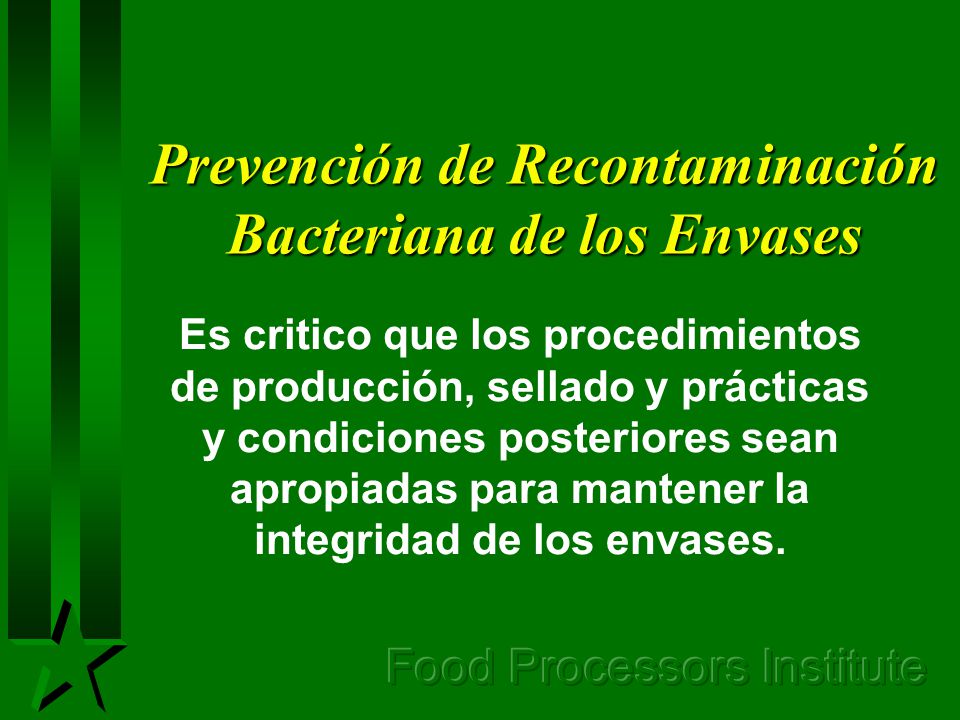 Prevención de Recontaminación Bacteriana de los Envases

Es critico que los procedimientos de producción, sellado y prácticas y condiciones posteriores sean apropiadas para mantener la integridad de los envases.

Food Processors Institute